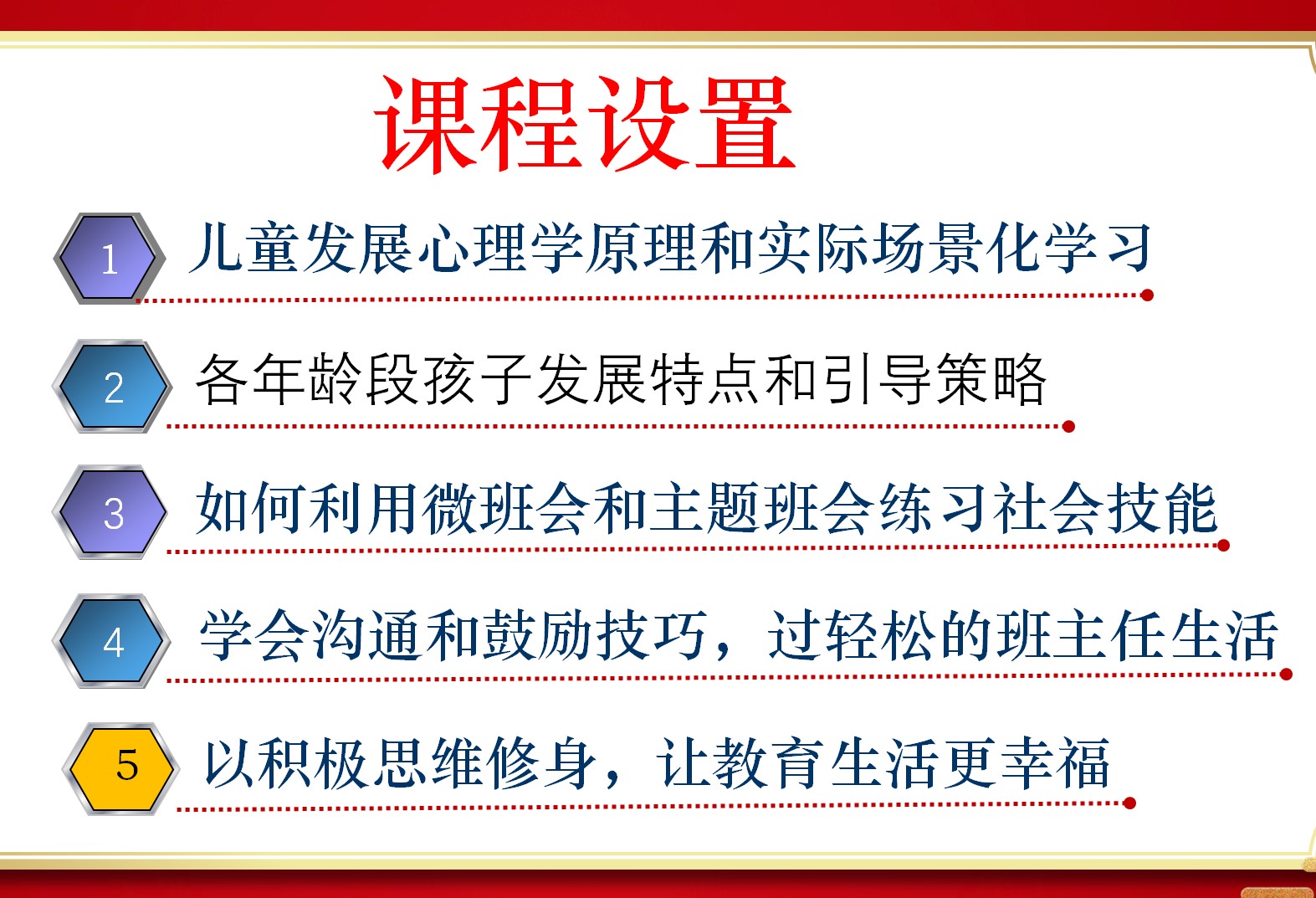 课程设置

1 儿童发展心理学原理和实际场景化学习

2 各年龄段孩子发展特点和引导策略

3 如何利用微班会和主题班会练习社会技能

4 学会沟通和鼓励技巧，过轻松的班主任生活

5 以积极思维修身，让教育生活更幸福